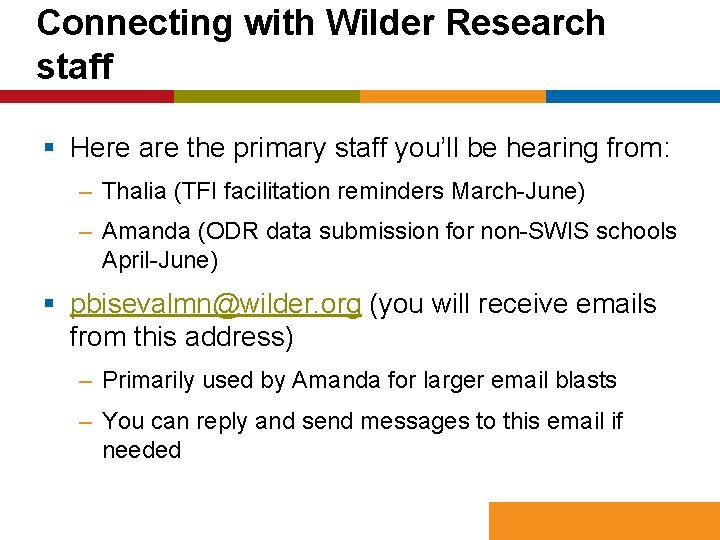 Connecting with Wilder Research staff

▪ Here are the primary staff you'll be hearing from:

– Thalia (TFI facilitation reminders March-June)

– Amanda (ODR data submission for non-SWIS schools April-June)

▪ pbisevalmn@wilder.org (you will receive emails from this address)

– Primarily used by Amanda for larger email blasts

– You can reply and send messages to this email if needed